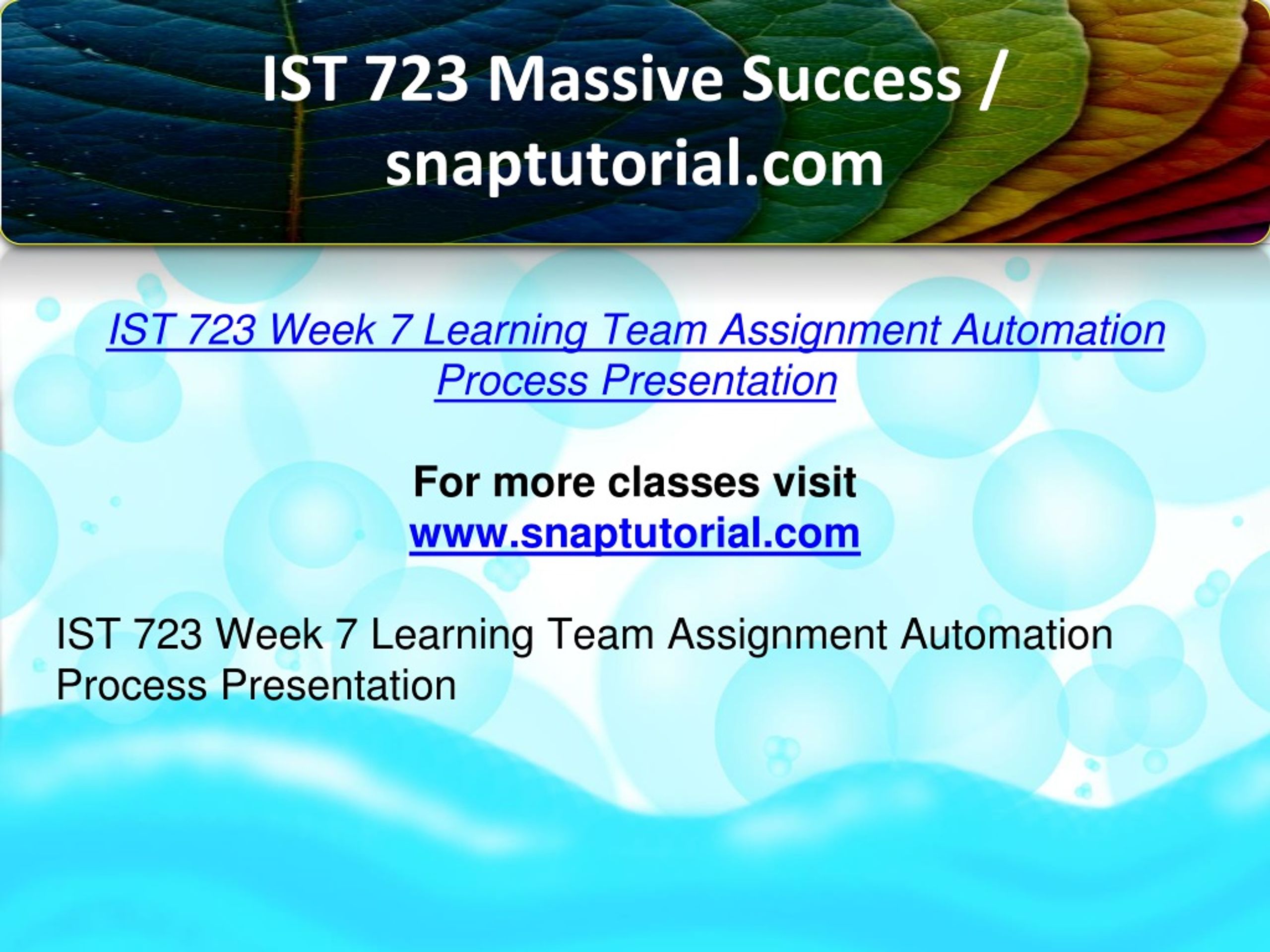 IST 723 Massive Success / snaptutorial.com

IST 723 Week 7 Learning Team Assignment Automation Process Presentation

For more classes visit
www.snaptutorial.com

IST 723 Week 7 Learning Team Assignment Automation Process Presentation